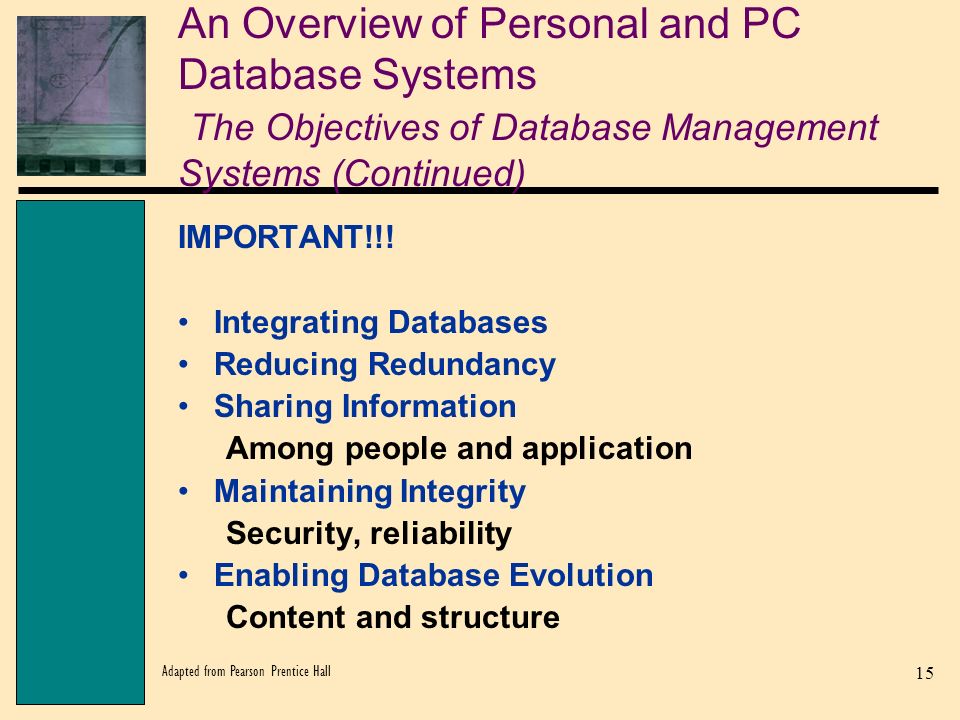 An Overview of Personal and PC Database Systems
The Objectives of Database Management Systems (Continued)

IMPORTANT!!!

• Integrating Databases
• Reducing Redundancy
• Sharing Information
Among people and application
• Maintaining Integrity
Security, reliability
• Enabling Database Evolution
Content and structure

Adapted from Pearson Prentice Hall

15